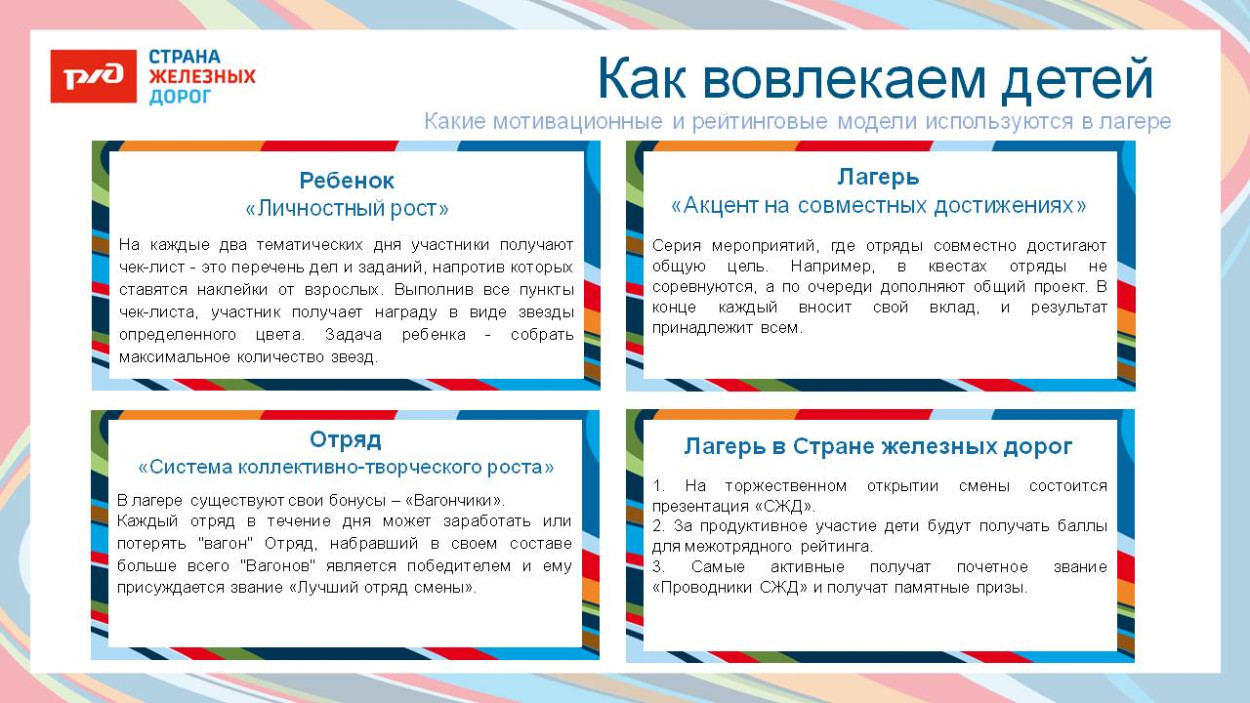 РЖД

СТРАНА ЖЕЛЕЗНЫХ ДОРОГ

Как вовлекаем детей

Какие мотивационные и рейтинговые модели используются в лагере

Ребенок
«Личностный рост»

На каждые два тематических дня участники получают чек-лист - это перечень дел и заданий, напротив которых ставятся наклейки от взрослых. Выполнив все пункты чек-листа, участник получает награду в виде звезды определенного цвета. Задача ребенка - собрать максимальное количество звезд.

Лагерь
«Акцент на совместных достижениях»

Серия мероприятий, где отряды совместно достигают общую цель. Например, в квестах отряды не соревнуются, а по очереди дополняют общий проект. В конце каждый вносит свой вклад, и результат принадлежит всем.

Отряд
«Система коллективно-творческого роста»

В лагере существуют свои бонусы – «Вагончики».
Каждый отряд в течение дня может заработать или потерять "вагон" Отряд, набравший в своем составе больше всего "Вагонов" является победителем и ему присуждается звание «Лучший отряд смены».

Лагерь в Стране железных дорог

1. На торжественном открытии смены состоится презентация «СЖД».
2. За продуктивное участие дети будут получать баллы для межотрядного рейтинга.
3. Самые активные получат почетное звание «Проводники СЖД» и получат памятные призы.